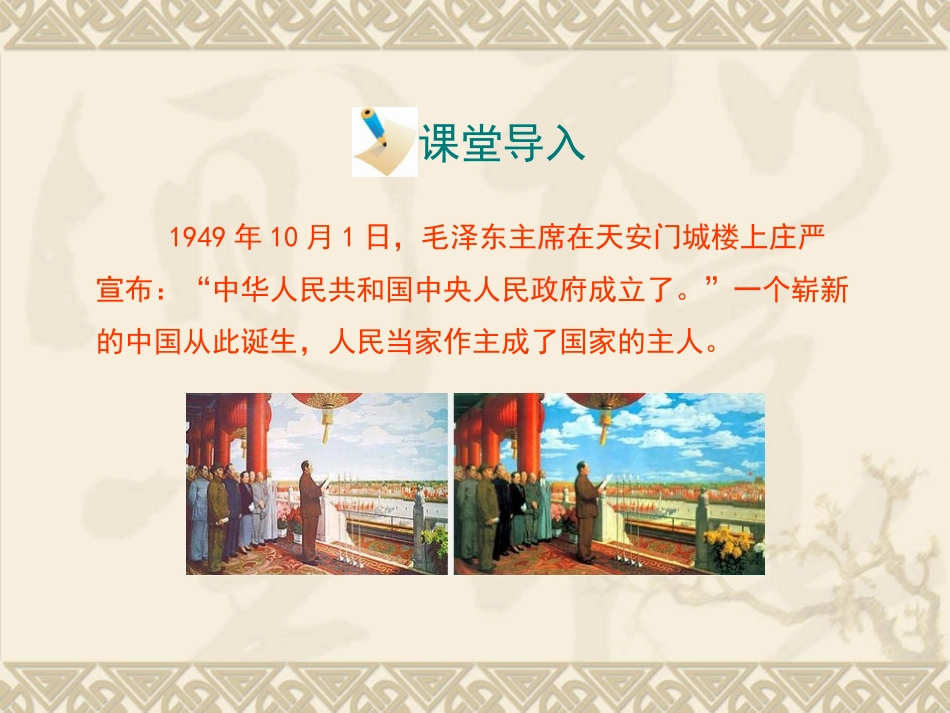 课堂导入

1949 年 10 月 1 日，毛泽东主席在天安门城楼上庄严宣布：“中华人民共和国中央人民政府成立了。”一个崭新的中国从此诞生，人民当家作主成了国家的主人。